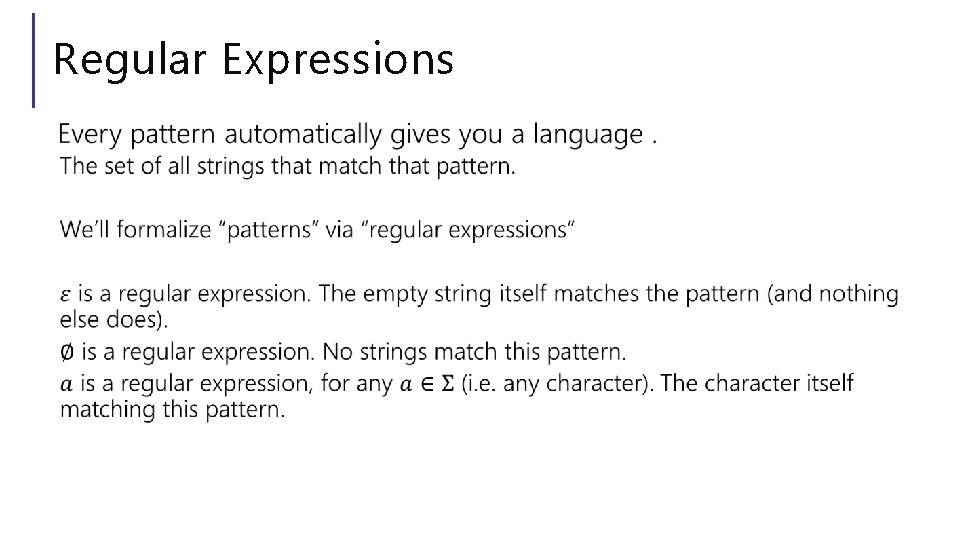 Regular Expressions

Every pattern automatically gives you a language .

The set of all strings that match that pattern.

We'll formalize "patterns" via "regular expressions"

$\varepsilon$ is a regular expression. The empty string itself matches the pattern (and nothing else does).

$\emptyset$ is a regular expression. No strings match this pattern.

$a$ is a regular expression, for any $a \in \Sigma$ (i.e. any character). The character itself matching this pattern.